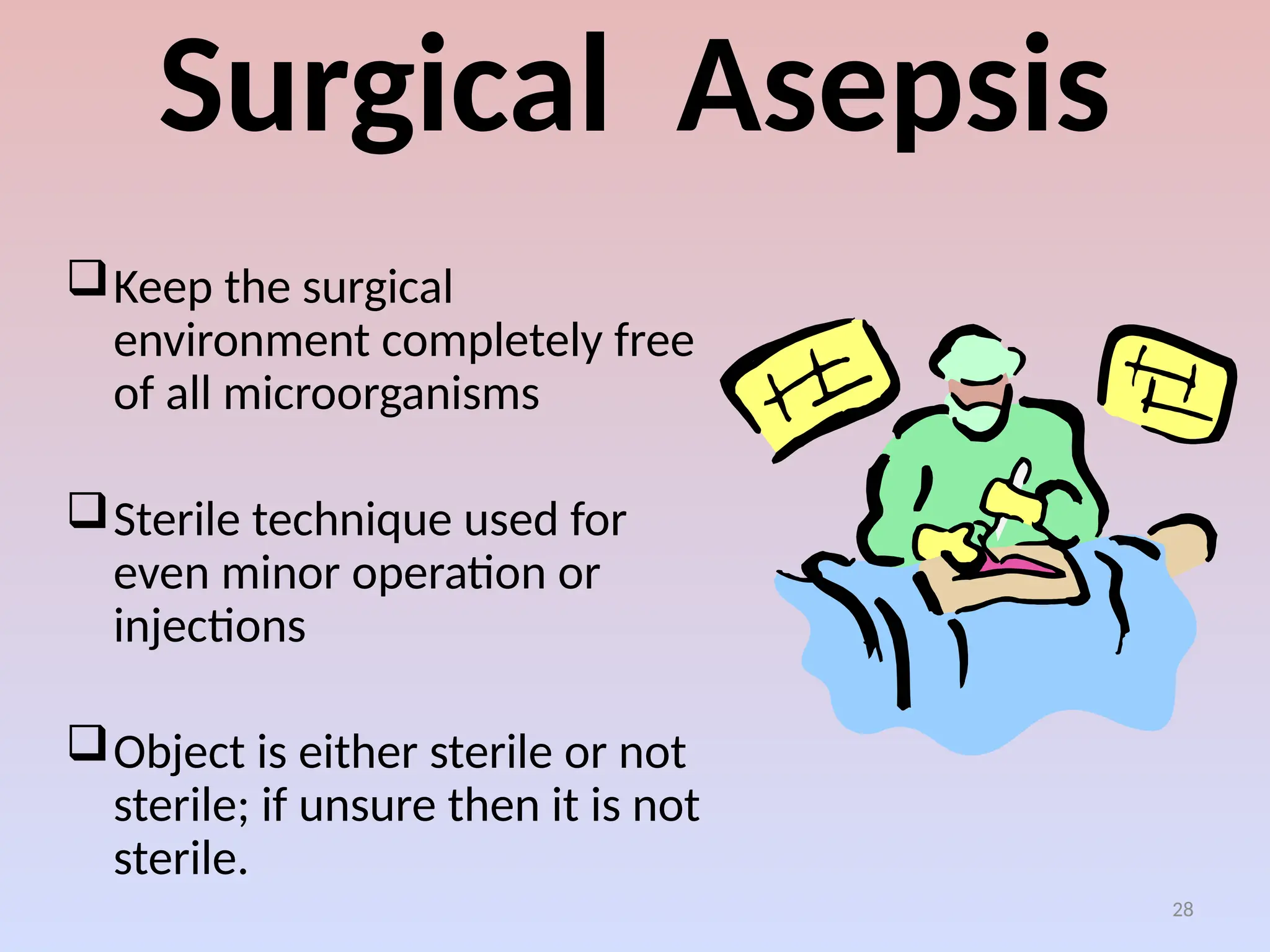 Surgical Asepsis

❑ Keep the surgical environment completely free of all microorganisms

❑ Sterile technique used for even minor operation or injections

❑ Object is either sterile or not sterile; if unsure then it is not sterile.

28